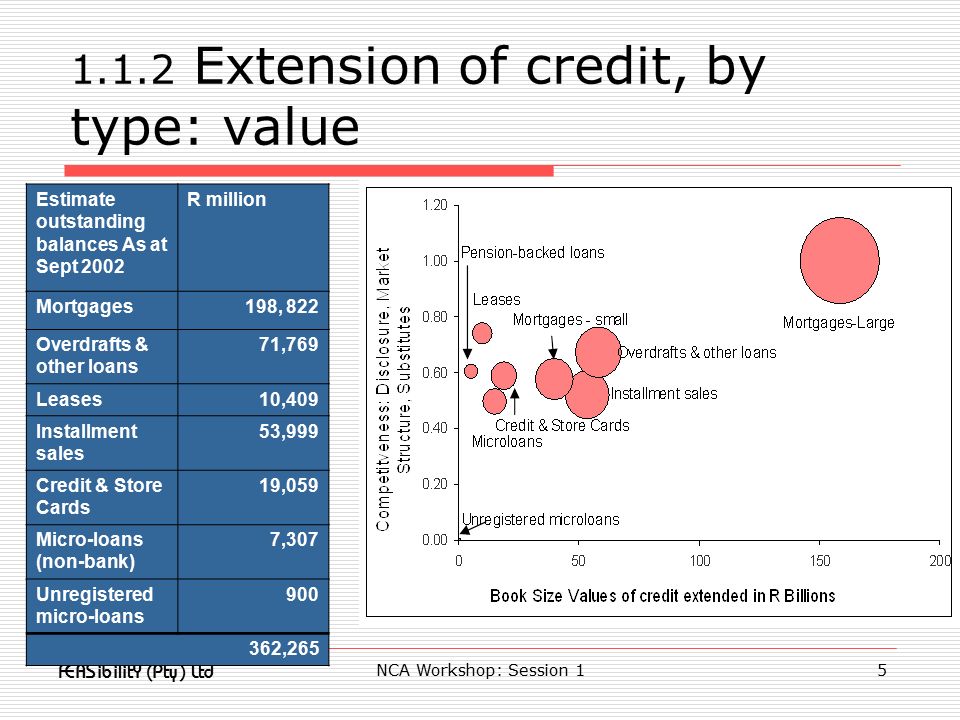 1.1.2 Extension of credit, by type: value

| Estimate outstanding balances As at Sept 2002 | R million |
|---|---|
| Mortgages | 198, 822 |
| Overdrafts & other loans | 71,769 |
| Leases | 10,409 |
| Installment sales | 53,999 |
| Credit & Store Cards | 19,059 |
| Micro-loans (non-bank) | 7,307 |
| Unregistered micro-loans | 900 |
| | 362,265 |

Competitiveness: Disclosure, Market Structure, Substitutes

1.20
1.00
0.80
0.60
0.40
0.20
0.00

Pension-backed loans
Leases
Mortgages - small
Mortgages-Large
Overdrafts & other loans
Installment sales
Credit & Store Cards
Microloans
Unregistered microloans

0 50 100 150 200

Book Size Values of credit extended in R Billions

FEASibility (Pty) Ltd NCA Workshop: Session 1 5